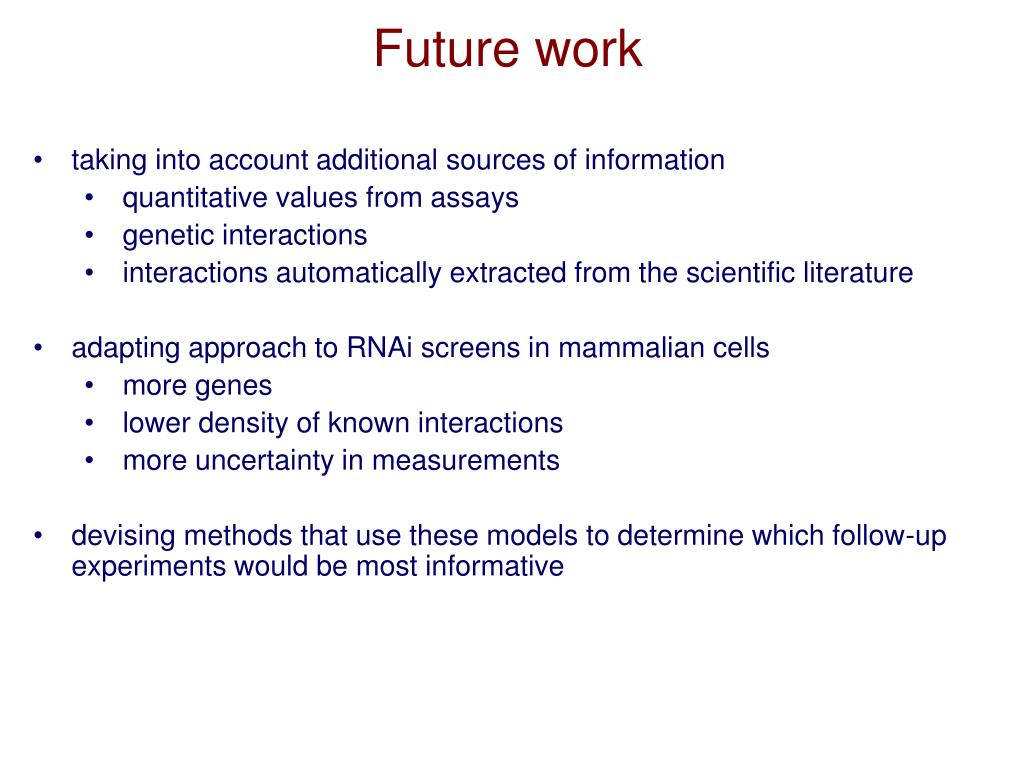 Future work

• taking into account additional sources of information
 • quantitative values from assays
 • genetic interactions
 • interactions automatically extracted from the scientific literature

• adapting approach to RNAi screens in mammalian cells
 • more genes
 • lower density of known interactions
 • more uncertainty in measurements

• devising methods that use these models to determine which follow-up experiments would be most informative